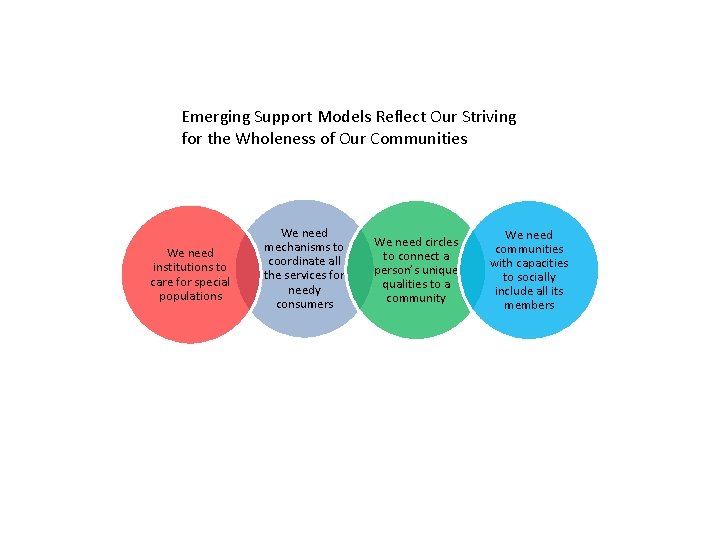 Emerging Support Models Reflect Our Striving for the Wholeness of Our Communities

We need institutions to care for special populations

We need mechanisms to coordinate all the services for needy consumers

We need circles to connect a person's unique qualities to a community

We need communities with capacities to socially include all its members